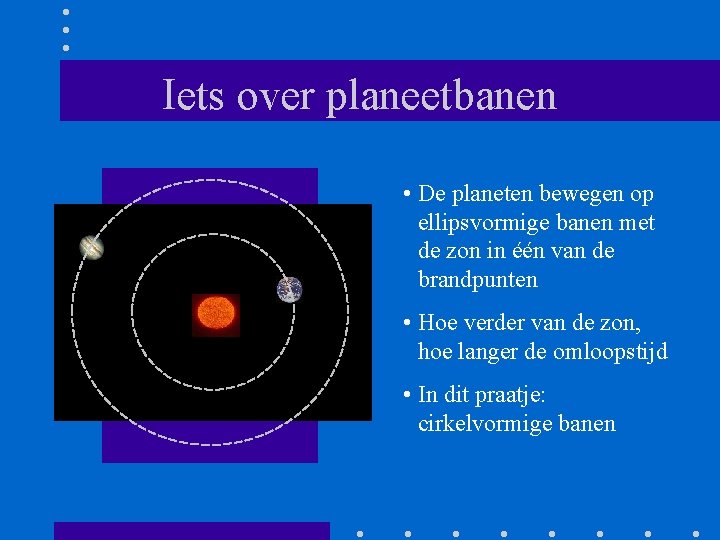 Iets over planeetbanen

• De planeten bewegen op ellipsvormige banen met de zon in één van de brandpunten

• Hoe verder van de zon, hoe langer de omloopstijd

• In dit praatje: cirkelvormige banen